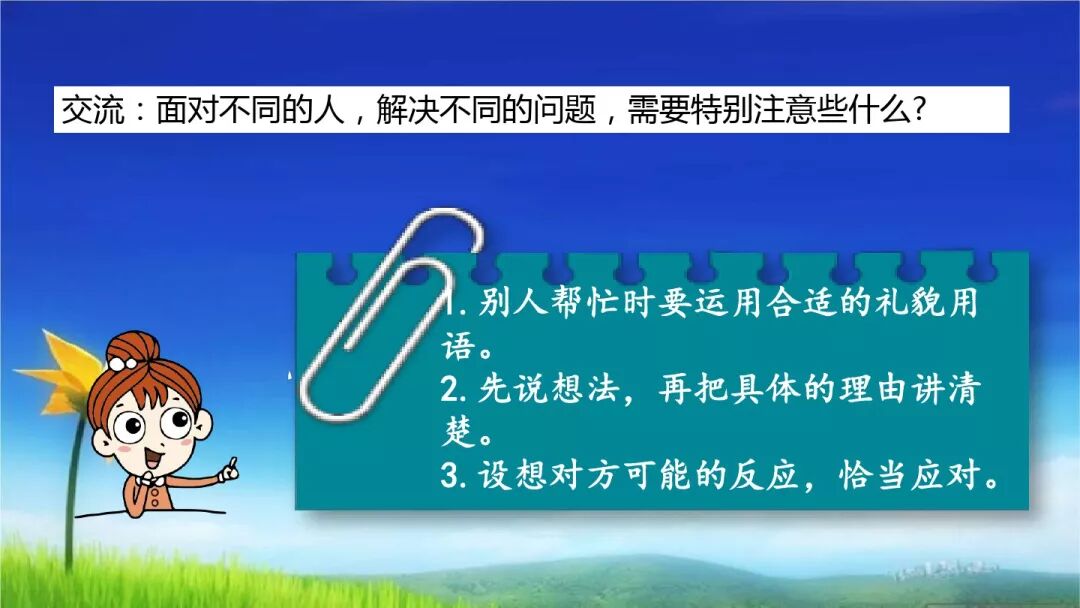 交流：面对不同的人，解决不同的问题，需要特别注意些什么?

1. 别人帮忙时要运用合适的礼貌用语。
2. 先说想法，再把具体的理由讲清楚。
3. 设想对方可能的反应，恰当应对。